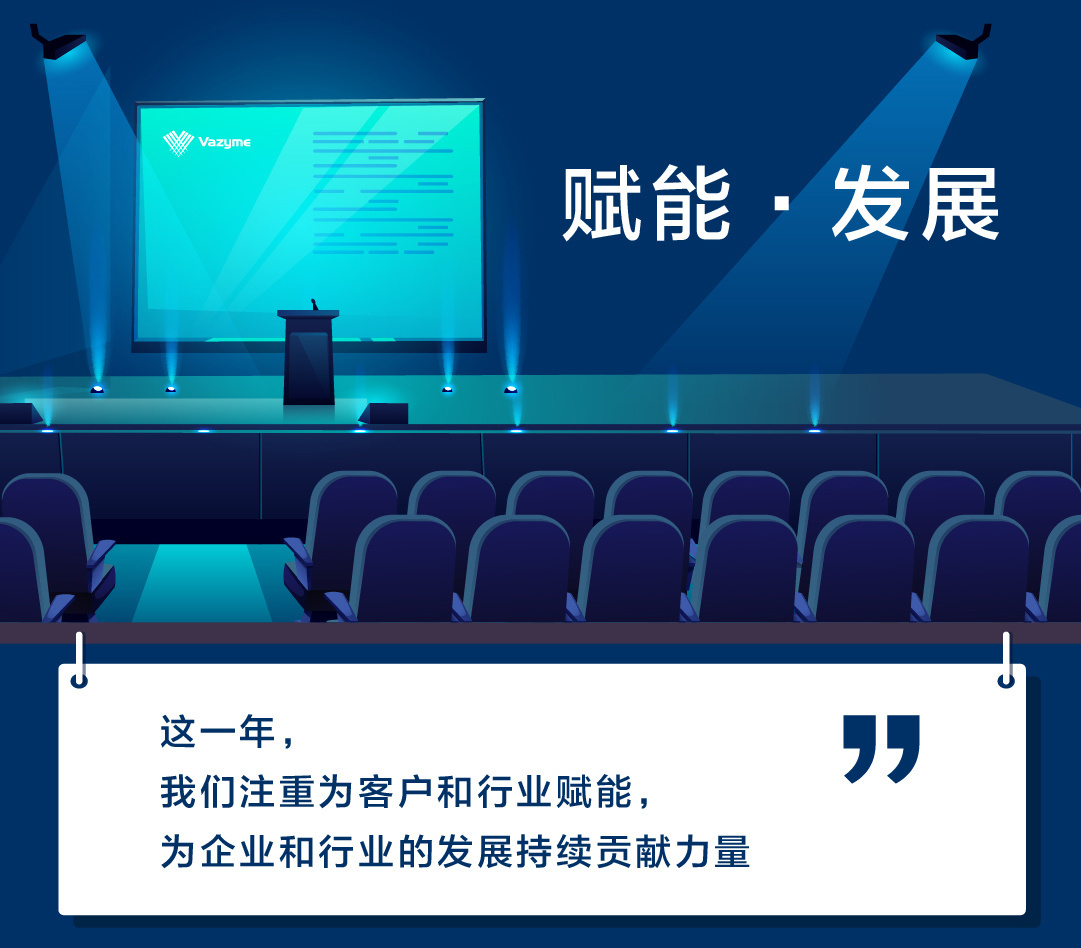 Vazyme

赋能 · 发展

这一年，
我们注重为客户和行业赋能，
为企业和行业的发展持续贡献力量

”